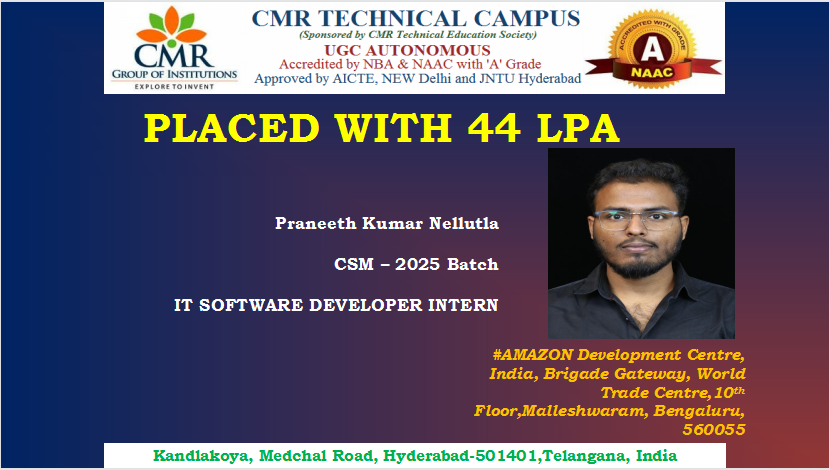 CMR
GROUP OF INSTITUTIONS
EXPLORE TO INVENT

CMR TECHNICAL CAMPUS
(Sponsored by CMR Technical Education Society)
UGC AUTONOMOUS
Accredited by NBA & NAAC with 'A' Grade
Approved by AICTE, NEW Delhi and JNTU Hyderabad

ACCREDITED WITH GRADE
A
NAAC

PLACED WITH 44 LPA

Praneeth Kumar Nellutla

CSM – 2025 Batch

IT SOFTWARE DEVELOPER INTERN

#AMAZON Development Centre, India, Brigade Gateway, World Trade Centre,10$^{th}$ Floor,Malleshwaram, Bengaluru, 560055

Kandlakoya, Medchal Road, Hyderabad-501401,Telangana, India